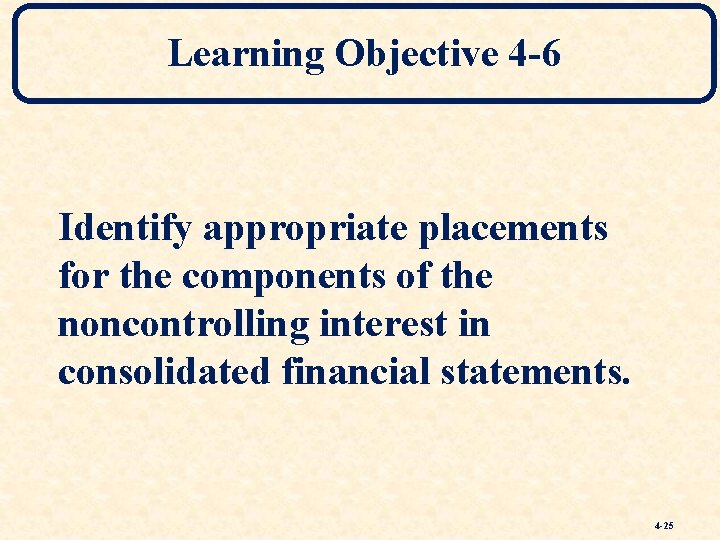 Learning Objective 4-6

Identify appropriate placements for the components of the noncontrolling interest in consolidated financial statements.

4-25